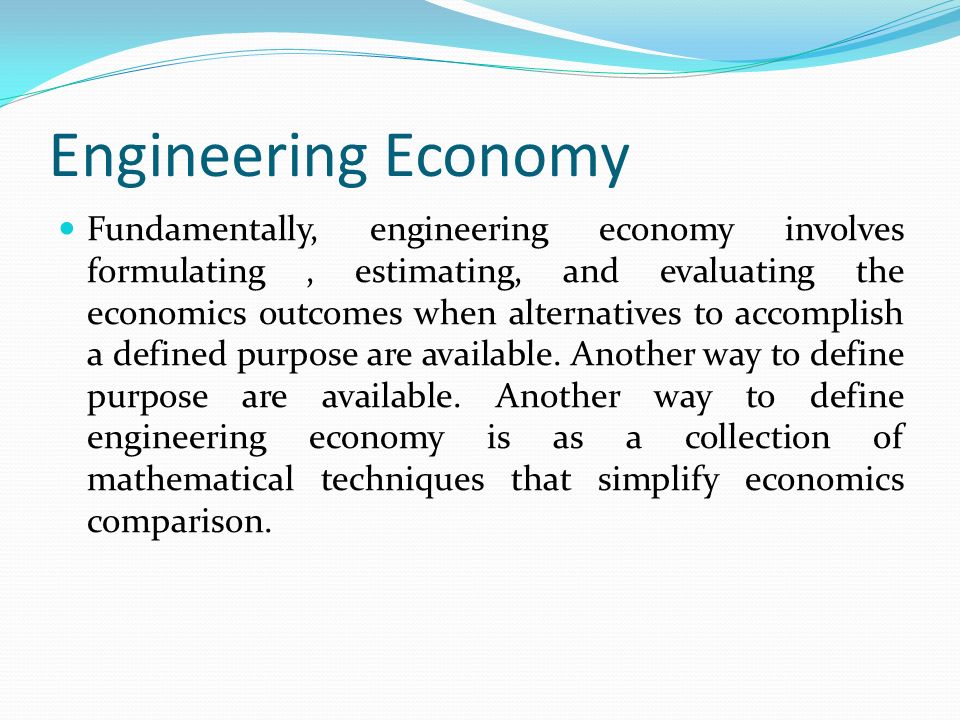 Engineering Economy

Fundamentally, engineering economy involves formulating , estimating, and evaluating the economics outcomes when alternatives to accomplish a defined purpose are available. Another way to define purpose are available. Another way to define engineering economy is as a collection of mathematical techniques that simplify economics comparison.